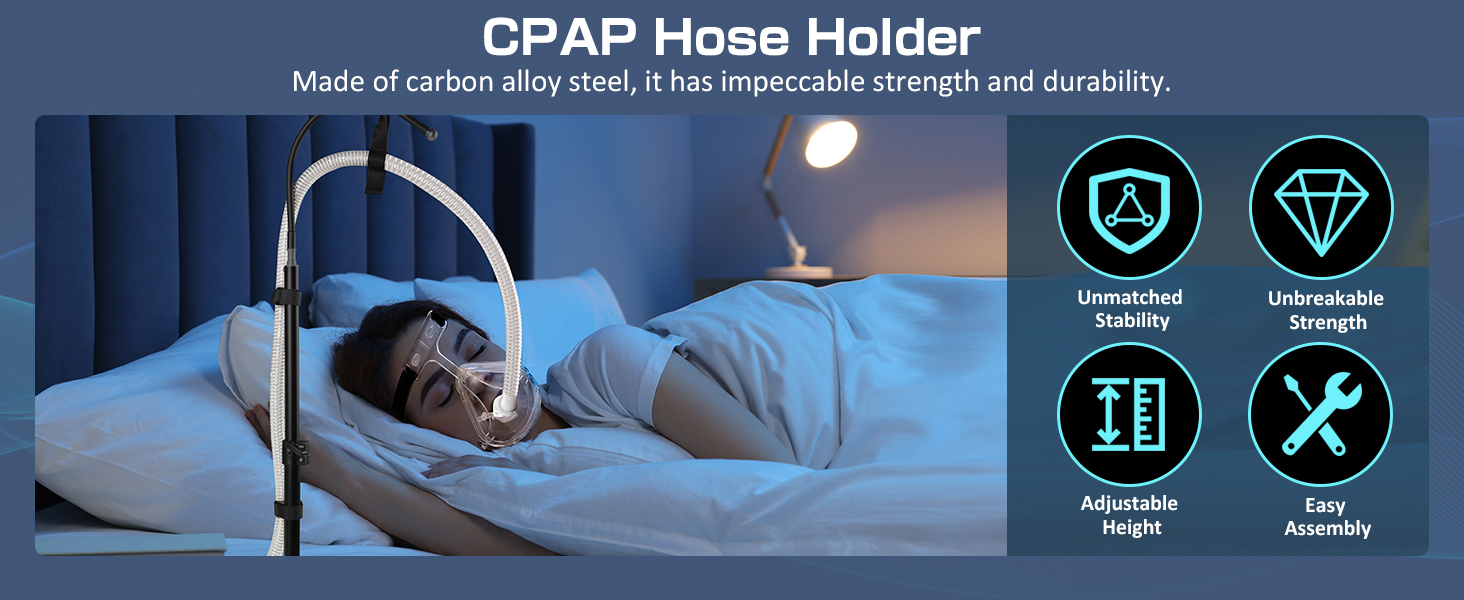 CPAP Hose Holder

Made of carbon alloy steel, it has impeccable strength and durability.

Unmatched Stability

Unbreakable Strength

Adjustable Height

Easy Assembly